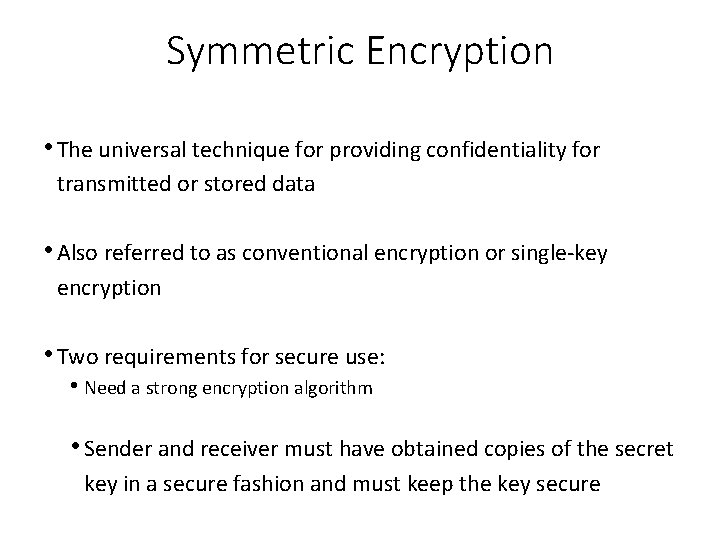 Symmetric Encryption

• The universal technique for providing confidentiality for transmitted or stored data

• Also referred to as conventional encryption or single-key encryption

• Two requirements for secure use:
  • Need a strong encryption algorithm

  • Sender and receiver must have obtained copies of the secret key in a secure fashion and must keep the key secure